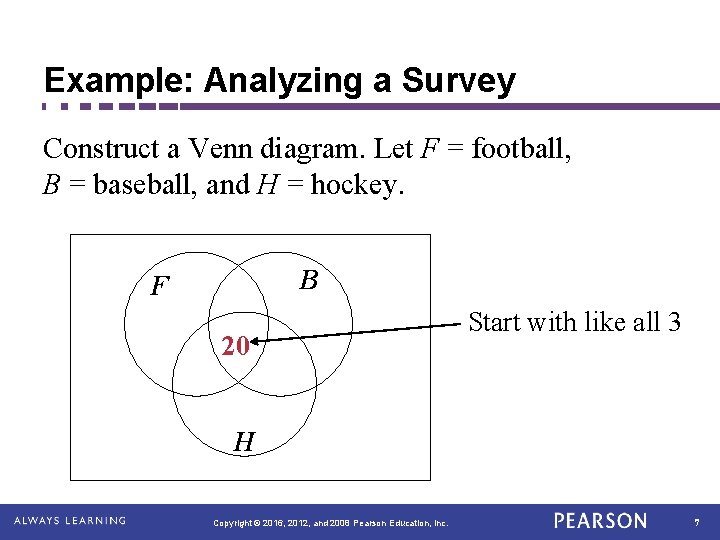 Example: Analyzing a Survey

Construct a Venn diagram. Let $F$ = football, $B$ = baseball, and $H$ = hockey.

$F$

$B$

20

$H$

Start with like all 3

ALWAYS LEARNING

Copyright © 2016, 2012, and 2008 Pearson Education, Inc.

PEARSON

7